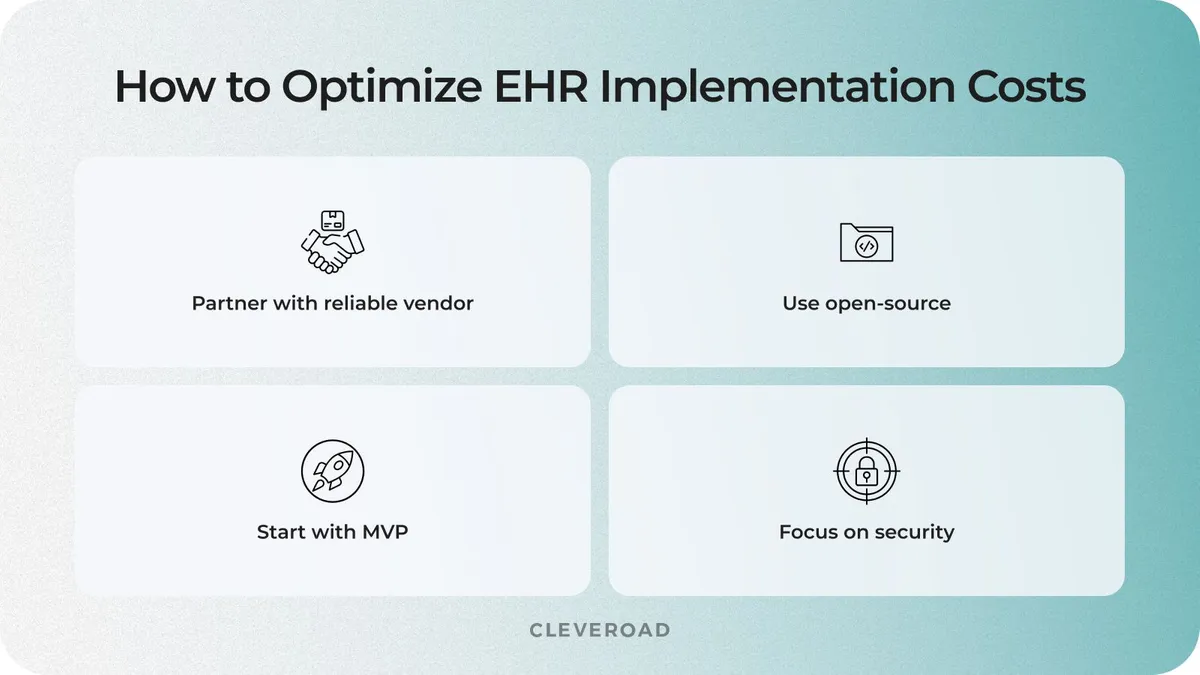 How to Optimize EHR Implementation Costs

Partner with reliable vendor

Use open-source

Start with MVP

Focus on security

CLEVEROAD